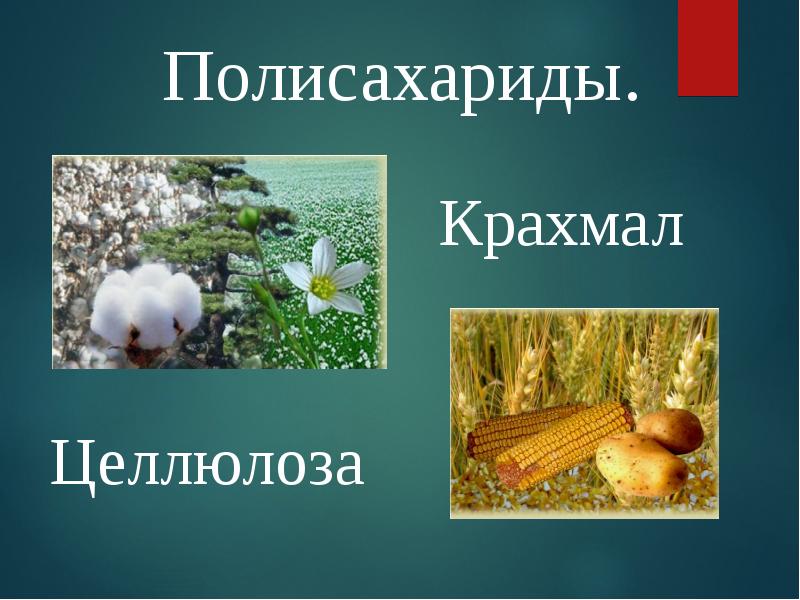 Полисахариды.

Крахмал

Целлюлоза